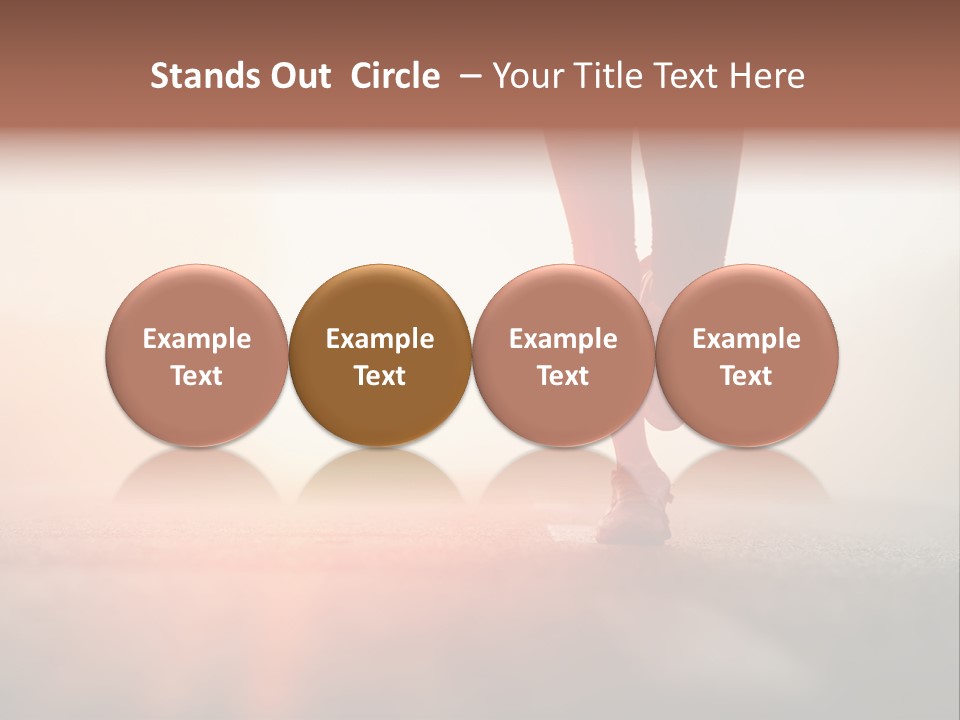 Stands Out Circle – Your Title Text Here

Example Text

Example Text

Example Text

Example Text